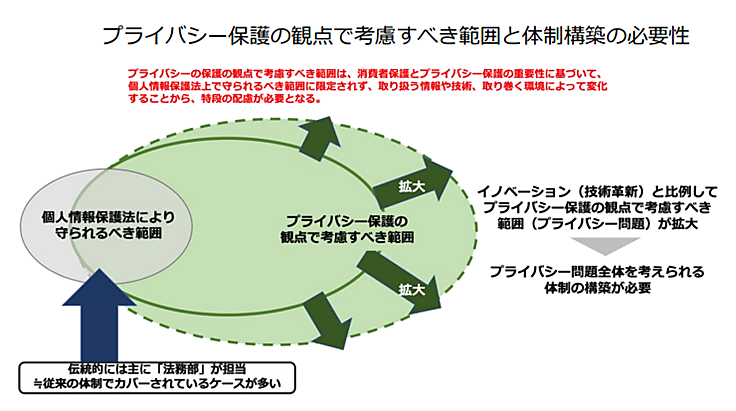 プライバシー保護の観点で考慮すべき範囲と体制構築の必要性

プライバシーの保護の観点で考慮すべき範囲は、消費者保護とプライバシー保護の重要性に基づいて、個人情報保護法上で守られるべき範囲に限定されず、取り扱う情報や技術、取り巻く環境によって変化することから、特段の配慮が必要となる。

個人情報保護法により守られるべき範囲

プライバシー保護の観点で考慮すべき範囲

拡大

拡大

イノベーション（技術革新）と比例してプライバシー保護の観点で考慮すべき範囲（プライバシー問題）が拡大

プライバシー問題全体を考えられる体制の構築が必要

伝統的には主に「法務部」が担当
≒従来の体制でカバーされているケースが多い